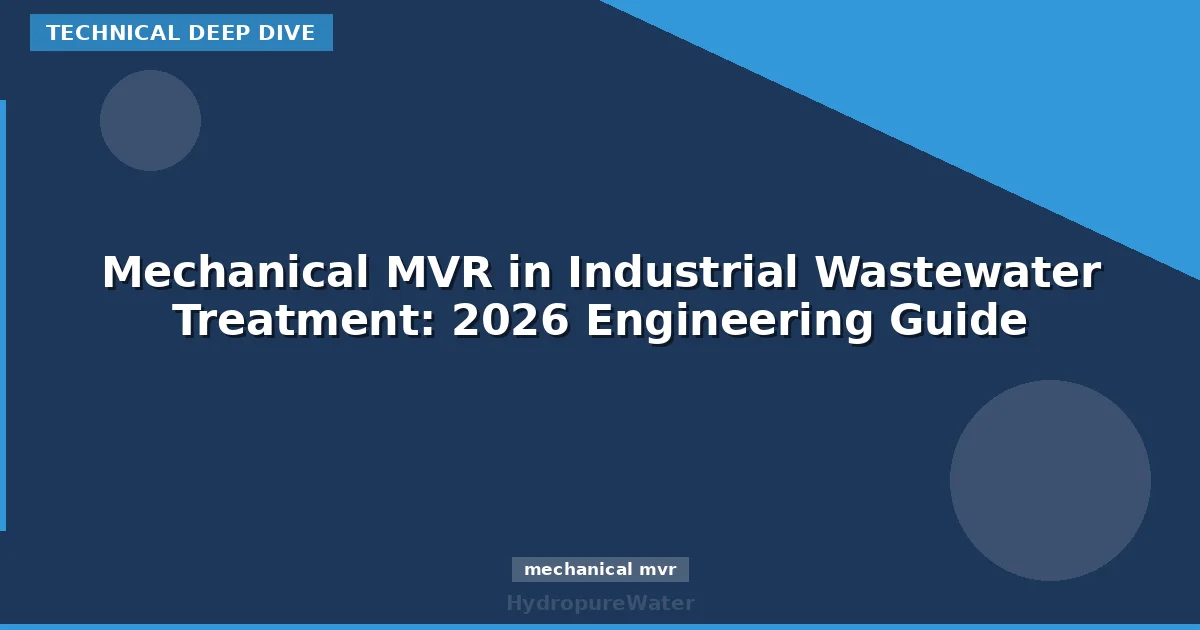 TECHNICAL DEEP DIVE

Mechanical MVR in Industrial Wastewater Treatment: 2026 Engineering Guide

mechanical mvr

HydropureWater